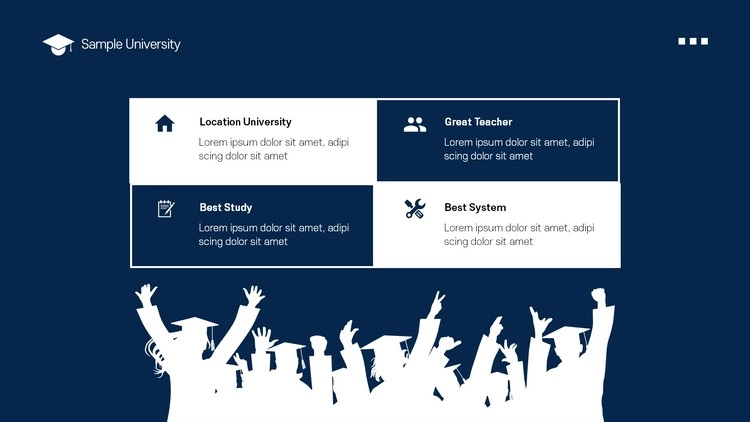 Sample University

Location University

Lorem ipsum dolor sit amet, adipi scing dolor sit amet

Great Teacher

Lorem ipsum dolor sit amet, adipi scing dolor sit amet

Best Study

Lorem ipsum dolor sit amet, adipi scing dolor sit amet

Best System

Lorem ipsum dolor sit amet, adipi scing dolor sit amet